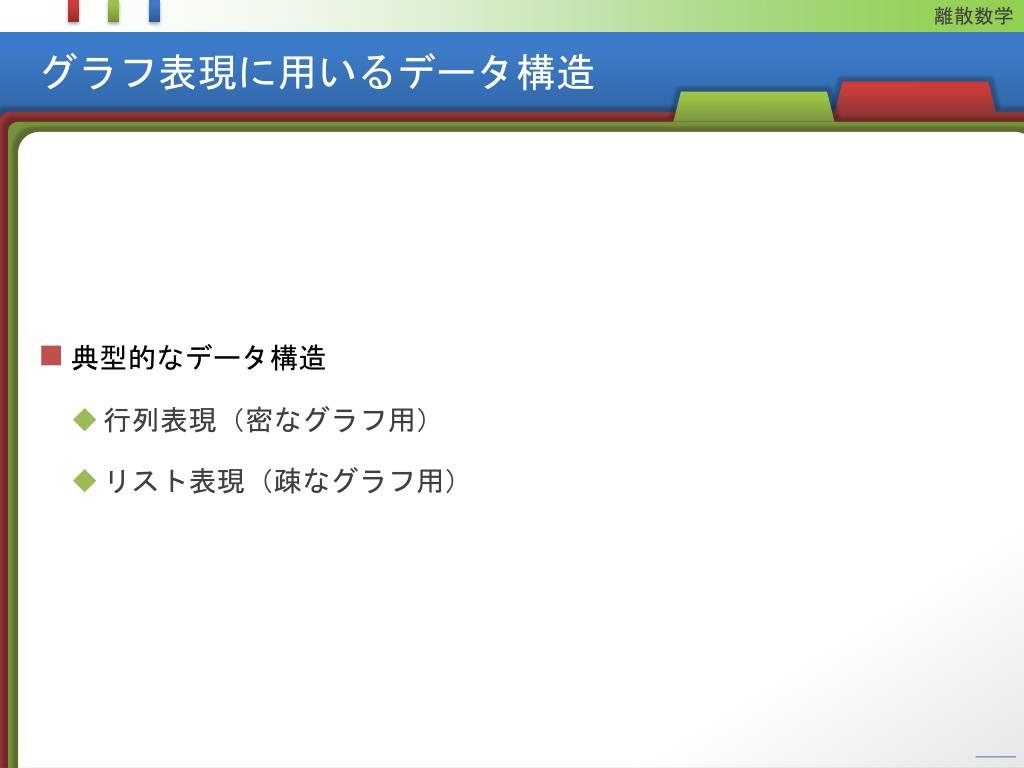 離散数学

グラフ表現に用いるデータ構造

典型的なデータ構造

行列表現（密なグラフ用）

リスト表現（疎なグラフ用）